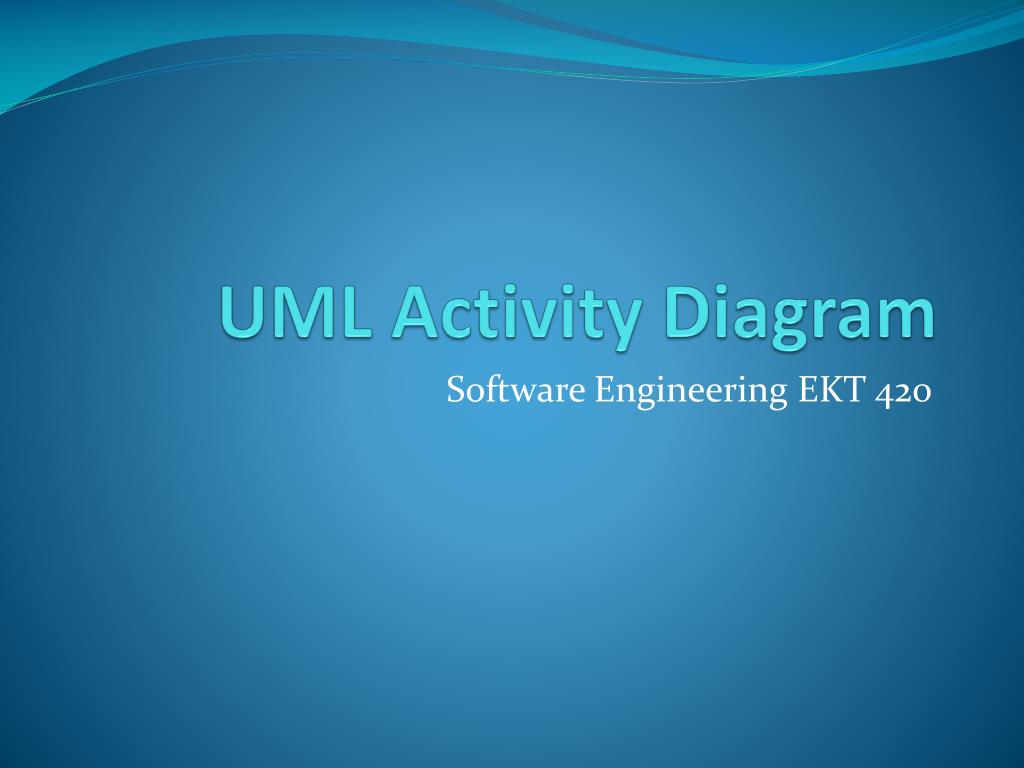 UML Activity Diagram

Software Engineering EKT 420